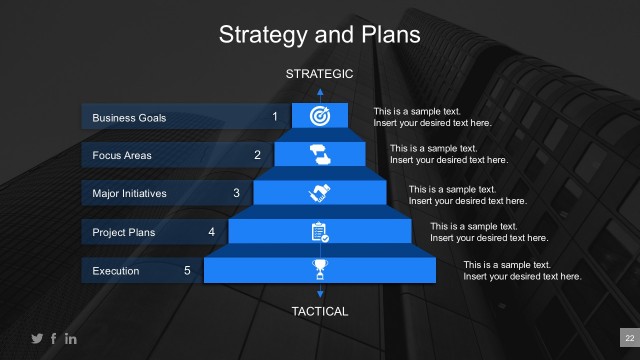 Strategy and Plans

STRATEGIC

Business Goals 1

This is a sample text.
Insert your desired text here.

Focus Areas 2

This is a sample text.
Insert your desired text here.

Major Initiatives 3

This is a sample text.
Insert your desired text here.

Project Plans 4

This is a sample text.
Insert your desired text here.

Execution 5

This is a sample text.
Insert your desired text here.

TACTICAL

22